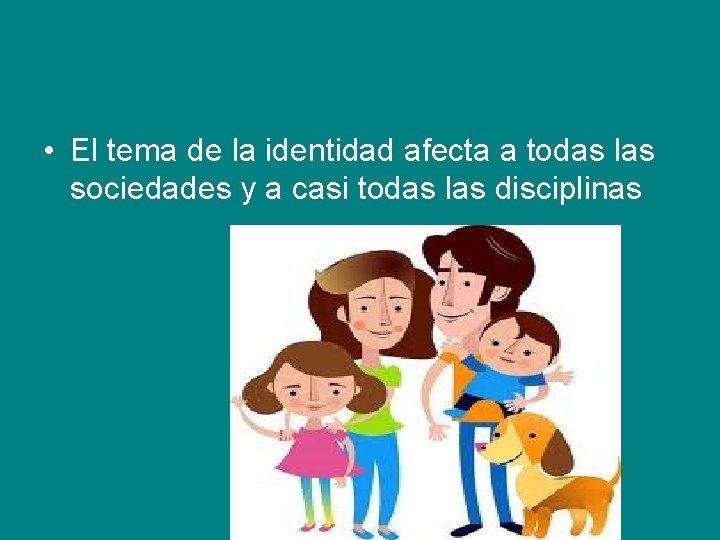 • El tema de la identidad afecta a todas las sociedades y a casi todas las disciplinas